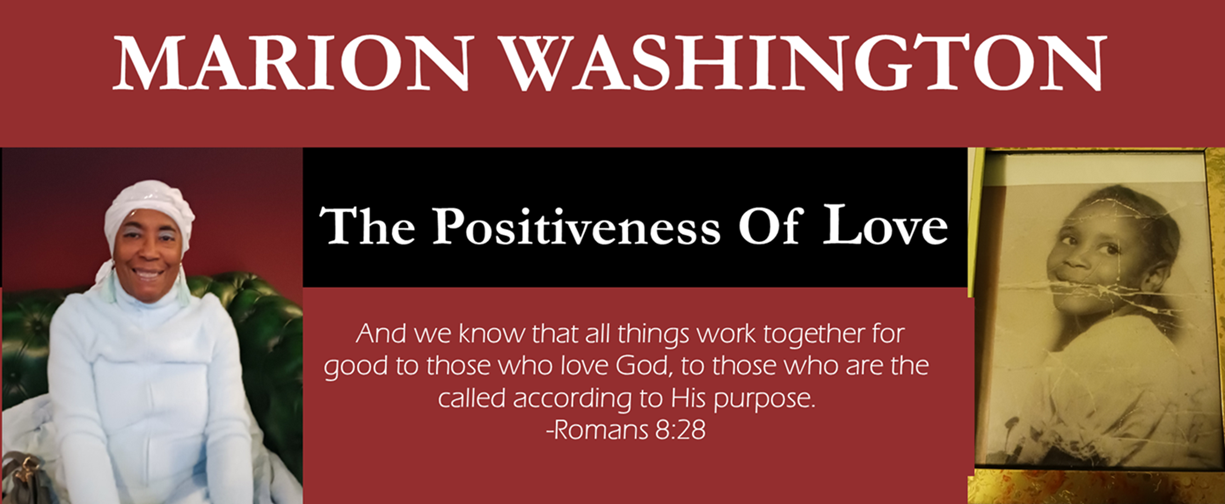 MARION WASHINGTON

The Positiveness Of Love

And we know that all things work together for good to those who love God, to those who are the called according to His purpose.
-Romans 8:28